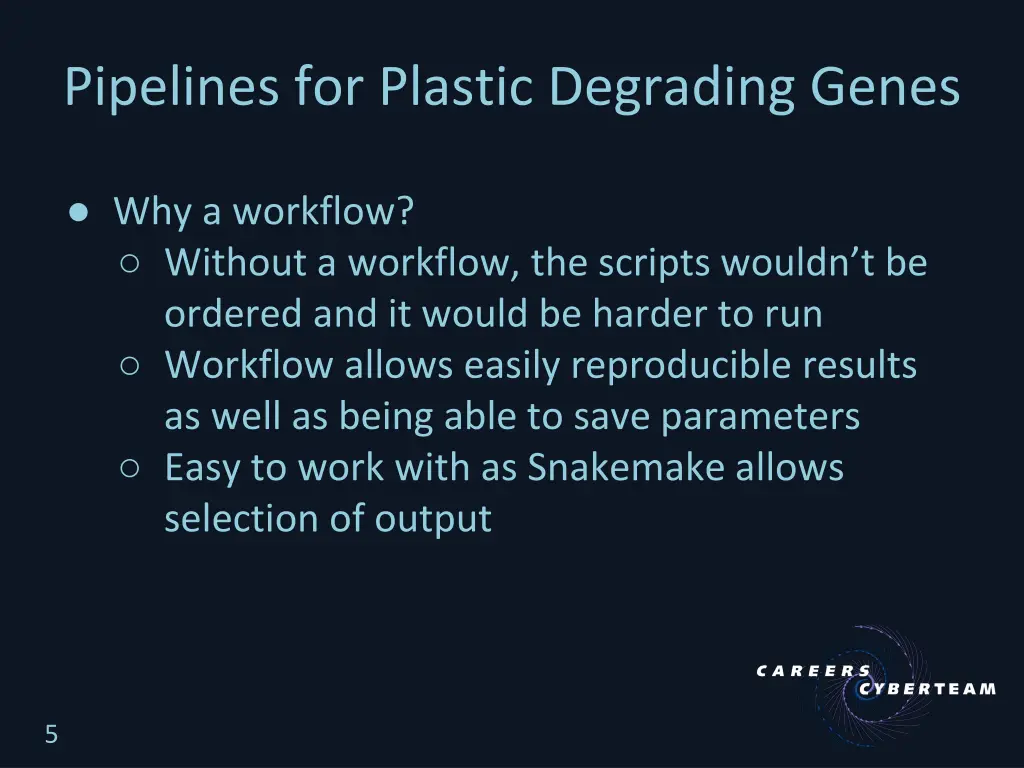 Pipelines for Plastic Degrading Genes

● Why a workflow?
 ○ Without a workflow, the scripts wouldn't be ordered and it would be harder to run
 ○ Workflow allows easily reproducible results as well as being able to save parameters
 ○ Easy to work with as Snakemake allows selection of output

CAREERS CYBERTEAM

5